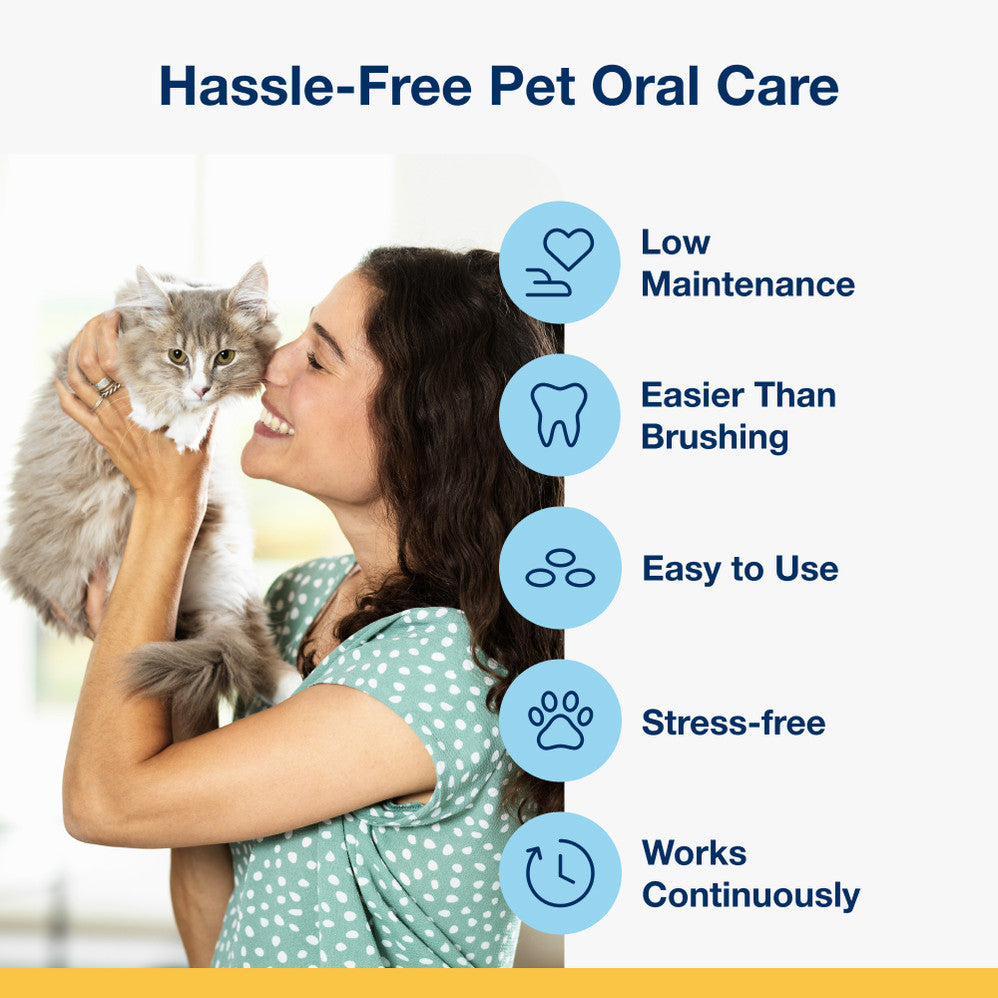 Hassle-Free Pet Oral Care

Low Maintenance

Easier Than Brushing

Easy to Use

Stress-free

Works Continuously